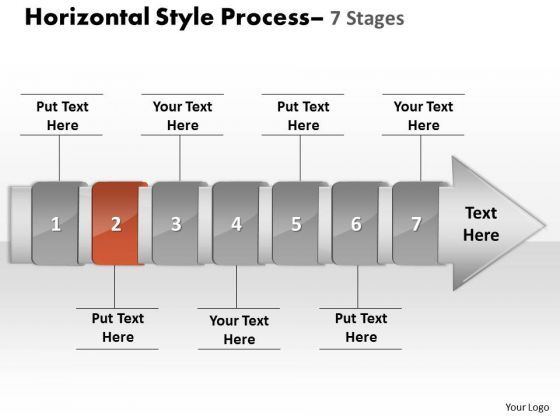 Horizontal Style Process– 7 Stages

Put Text Here

Your Text Here

Put Text Here

Your Text Here

1

2

3

4

5

6

7

Text Here

Put Text Here

Your Text Here

Put Text Here

Your Logo